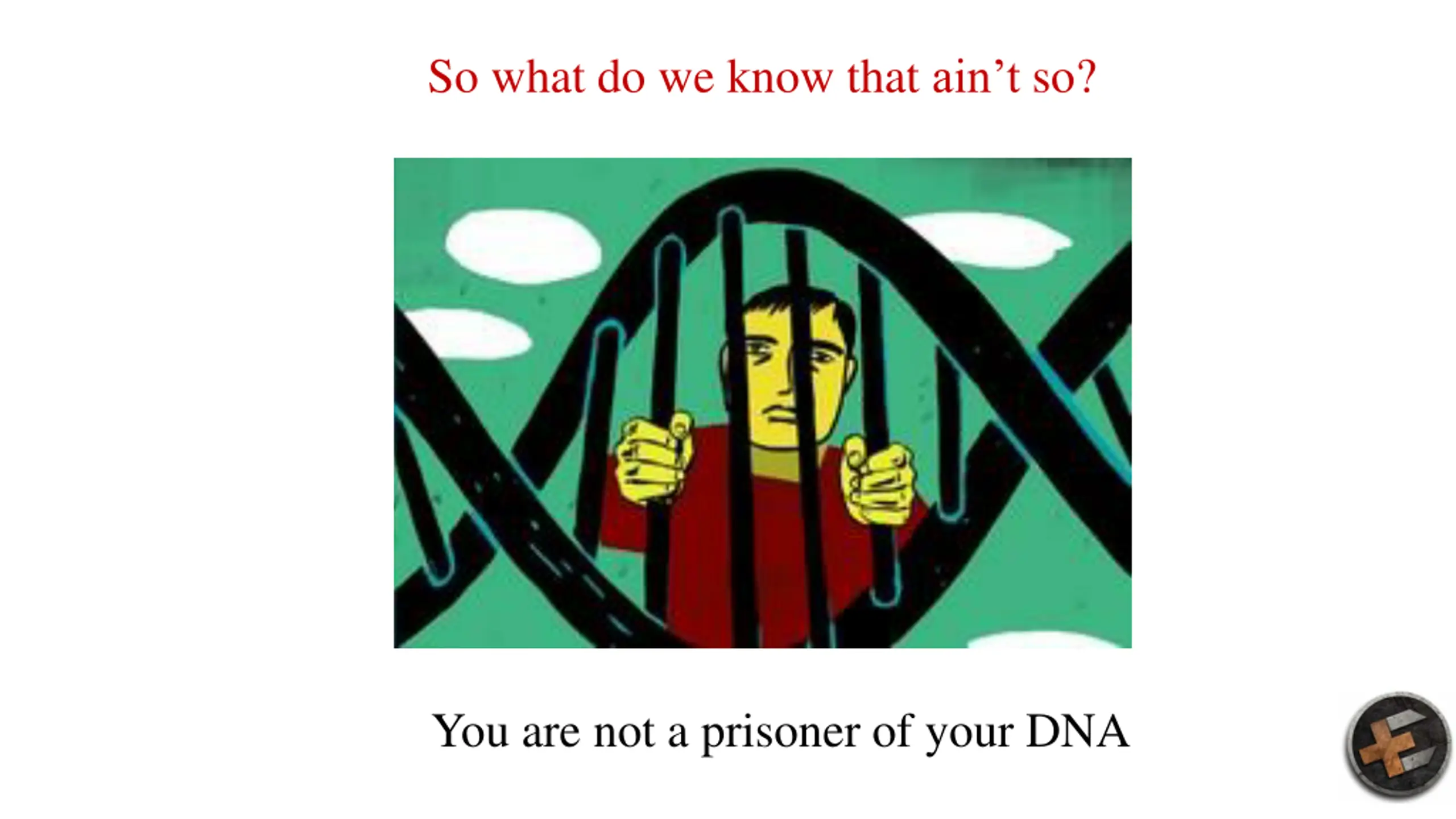 So what do we know that ain’t so?

You are not a prisoner of your DNA